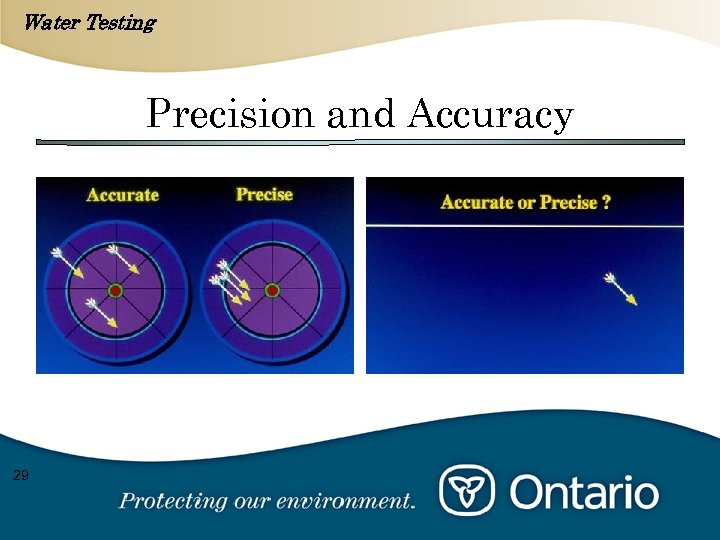 Water Testing

Precision and Accuracy

Accurate

Precise

Accurate or Precise ?

29

Protecting our environment.

Ontario